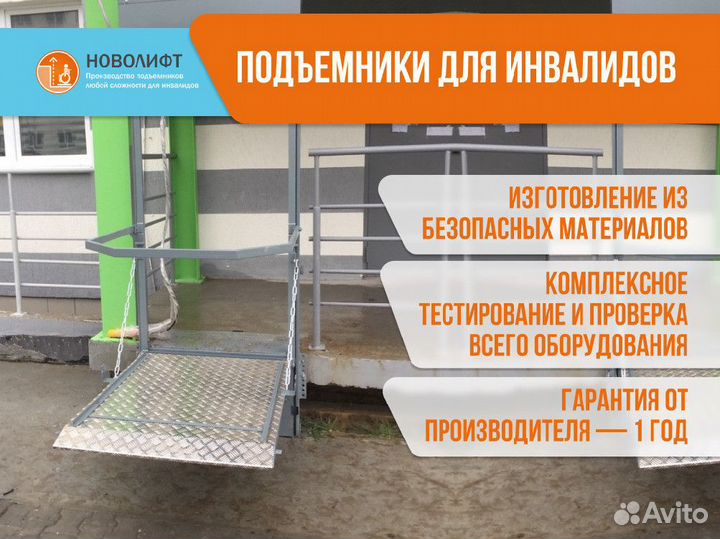 НОВОЛИФТ
Производство подъемников любой сложности для инвалидов

ПОДЪЕМНИКИ ДЛЯ ИНВАЛИДОВ

ИЗГОТОВЛЕНИЕ ИЗ БЕЗОПАСНЫХ МАТЕРИАЛОВ

КОМПЛЕКСНОЕ ТЕСТИРОВАНИЕ И ПРОВЕРКА ВСЕГО ОБОРУДОВАНИЯ

ГАРАНТИЯ ОТ ПРОИЗВОДИТЕЛЯ — 1 ГОД

Avito